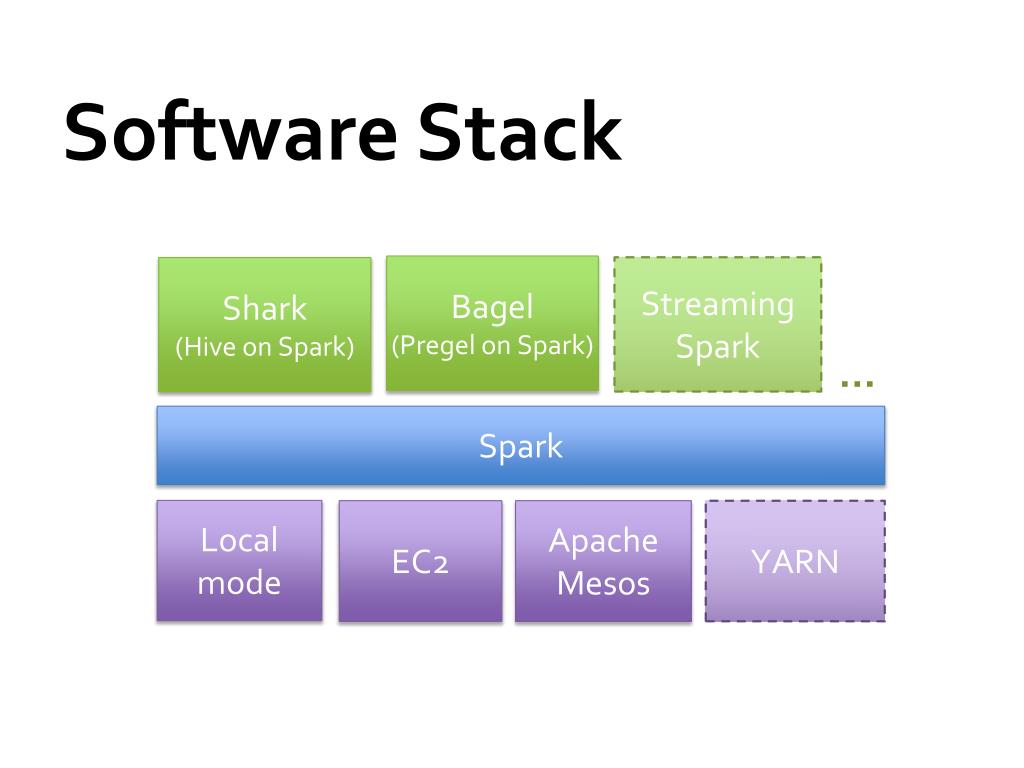 Software Stack

Shark
(Hive on Spark)

Bagel
(Pregel on Spark)

Streaming Spark

…

Spark

Local mode

EC2

Apache Mesos

YARN